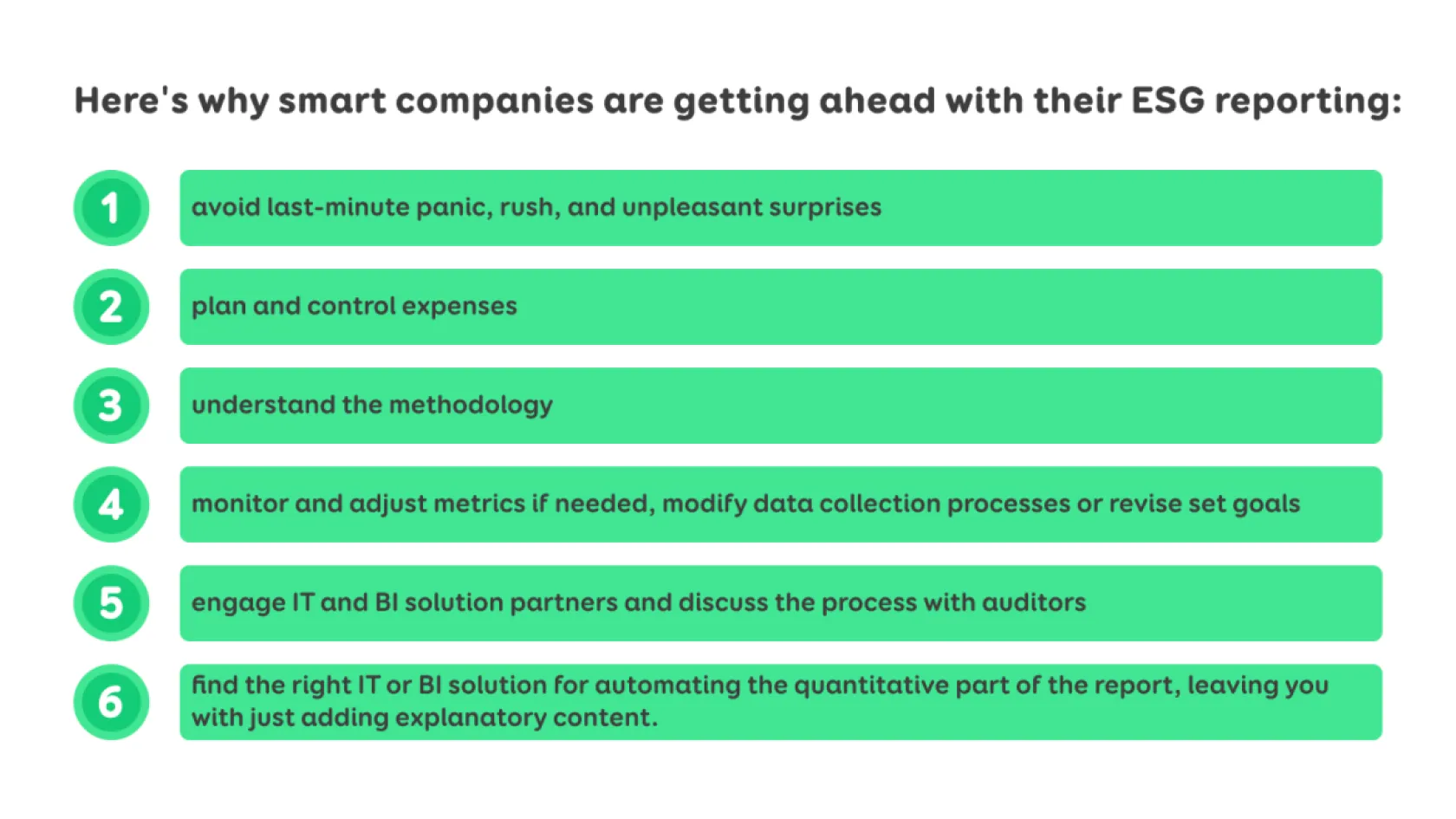 Here's why smart companies are getting ahead with their ESG reporting:

1 avoid last-minute panic, rush, and unpleasant surprises

2 plan and control expenses

3 understand the methodology

4 monitor and adjust metrics if needed, modify data collection processes or revise set goals

5 engage IT and BI solution partners and discuss the process with auditors

6 find the right IT or BI solution for automating the quantitative part of the report, leaving you with just adding explanatory content.